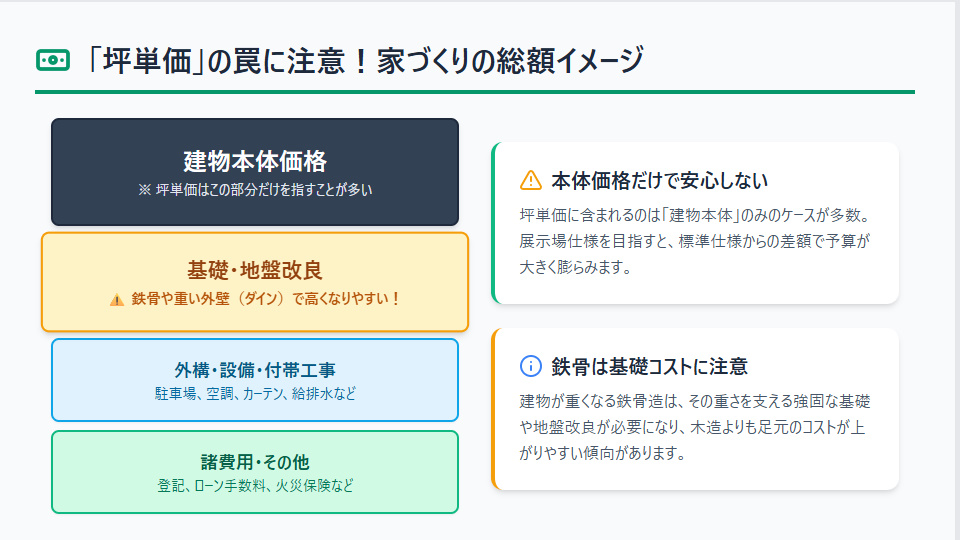 「坪単価」の罠に注意！家づくりの総額イメージ

建物本体価格
※ 坪単価はこの部分だけを指すことが多い

基礎・地盤改良
鉄骨や重い外壁（ダイン）で高くなりやすい！

外構・設備・付帯工事
駐車場、空調、カーテン、給排水など

諸費用・その他
登記、ローン手数料、火災保険など

本体価格だけで安心しない
坪単価に含まれるのは「建物本体」のみのケースが多数。展示場仕様を目指すと、標準仕様からの差額で予算が大きく膨らみます。

鉄骨は基礎コストに注意
建物が重くなる鉄骨造は、その重さを支える強固な基礎や地盤改良が必要になり、木造よりも足元のコストが上がりやすい傾向があります。